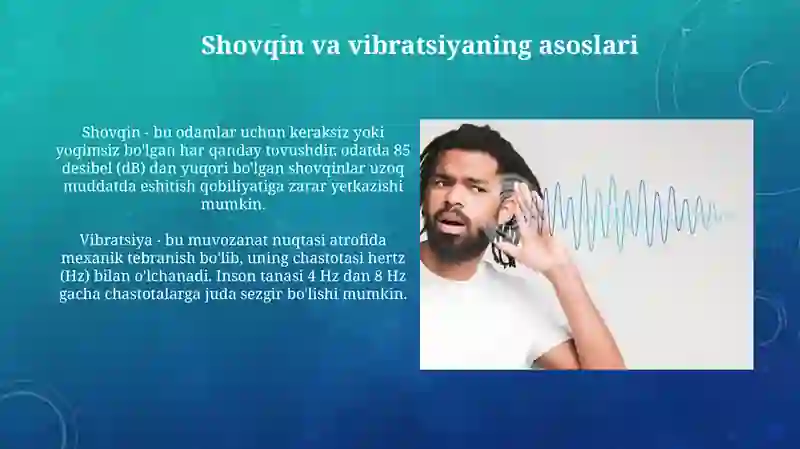 Shovqin va vibratsiyaning asoslari

Shovqin - bu odamlar uchun keraksiz yoki yoqimsiz bo'lgan har qanday tovushdir, odatda 85 desibel (dB) dan yuqori bo'lgan shovqinlar uzoq muddatda eshitish qobiliyatiga zarar yetkazishi mumkin.

Vibratsiya - bu muvozanat nuqtasi atrofida mexanik tebranish bo'lib, uning chastotasi hertz (Hz) bilan o'lchanadi. Inson tanasi 4 Hz dan 8 Hz gacha chastotalarga juda sezgir bo'lishi mumkin.